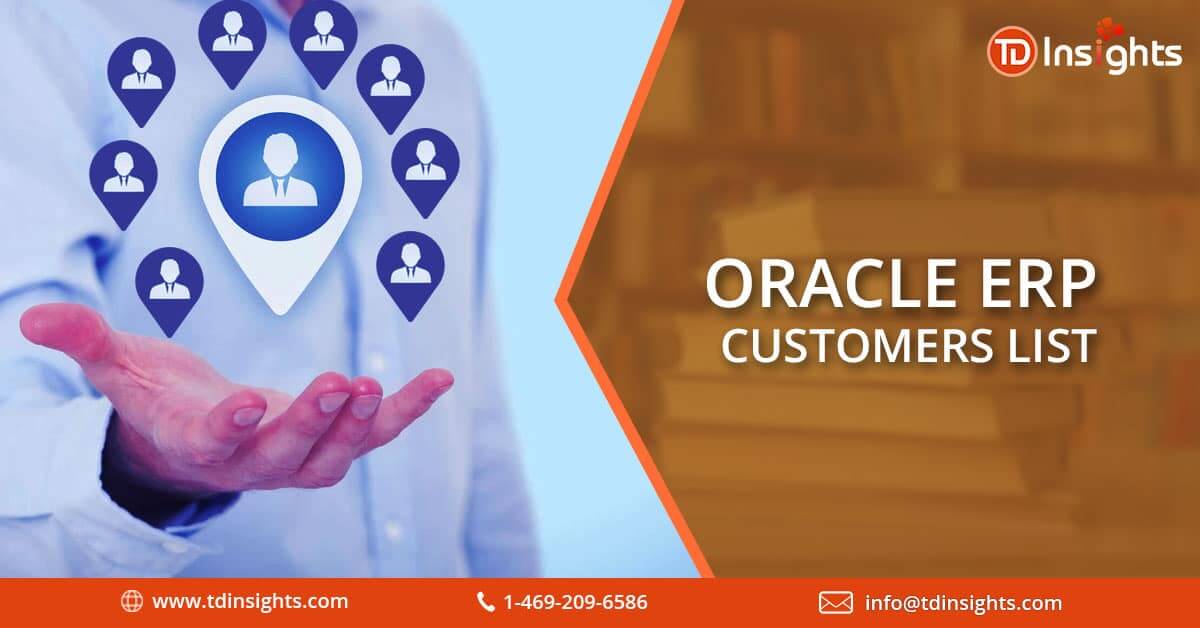 TD Insights

ORACLE ERP
CUSTOMERS LIST

www.tdinsights.com
1-469-209-6586
info@tdinsights.com